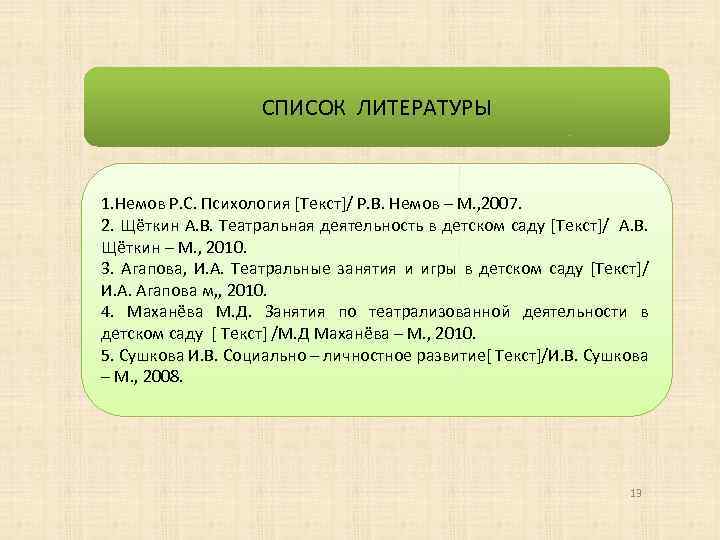 СПИСОК ЛИТЕРАТУРЫ

1.Немов Р.С. Психология [Текст]/ Р.В. Немов – М.,2007.
2. Щёткин А.В. Театральная деятельность в детском саду [Текст]/ А.В. Щёткин – М., 2010.
3. Агапова, И.А. Театральные занятия и игры в детском саду [Текст]/ И.А. Агапова м,, 2010.
4. Маханёва М.Д. Занятия по театрализованной деятельности в детском саду [ Текст] /М.Д Маханёва – М., 2010.
5. Сушкова И.В. Социально – личностное развитие[ Текст]/И.В. Сушкова – М., 2008.

19